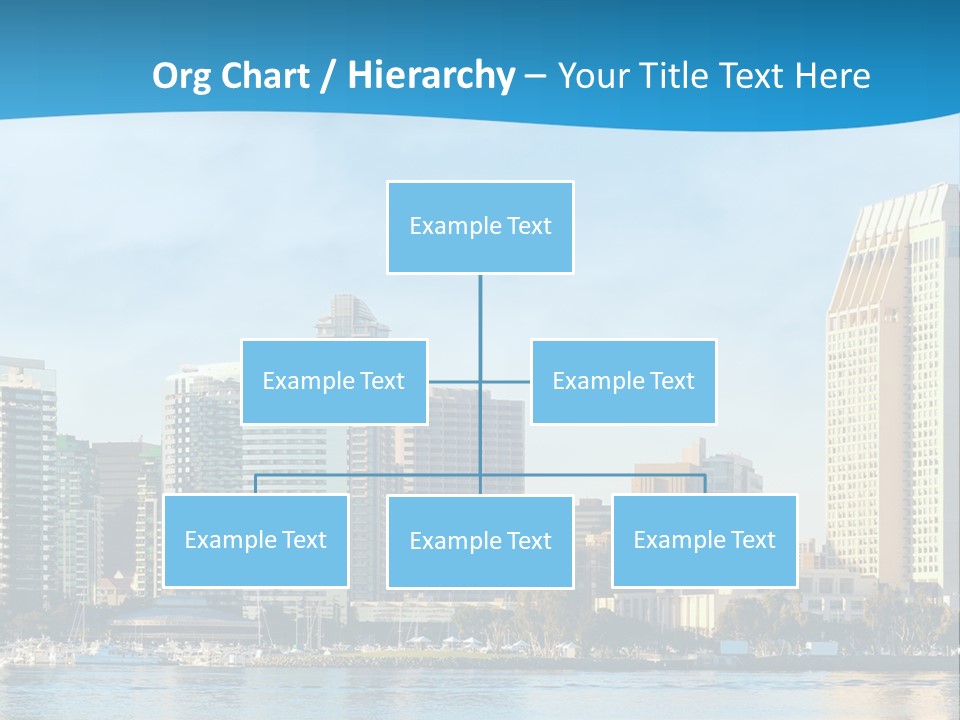 Org Chart / Hierarchy – Your Title Text Here

Example Text

Example Text

Example Text

Example Text

Example Text

Example Text